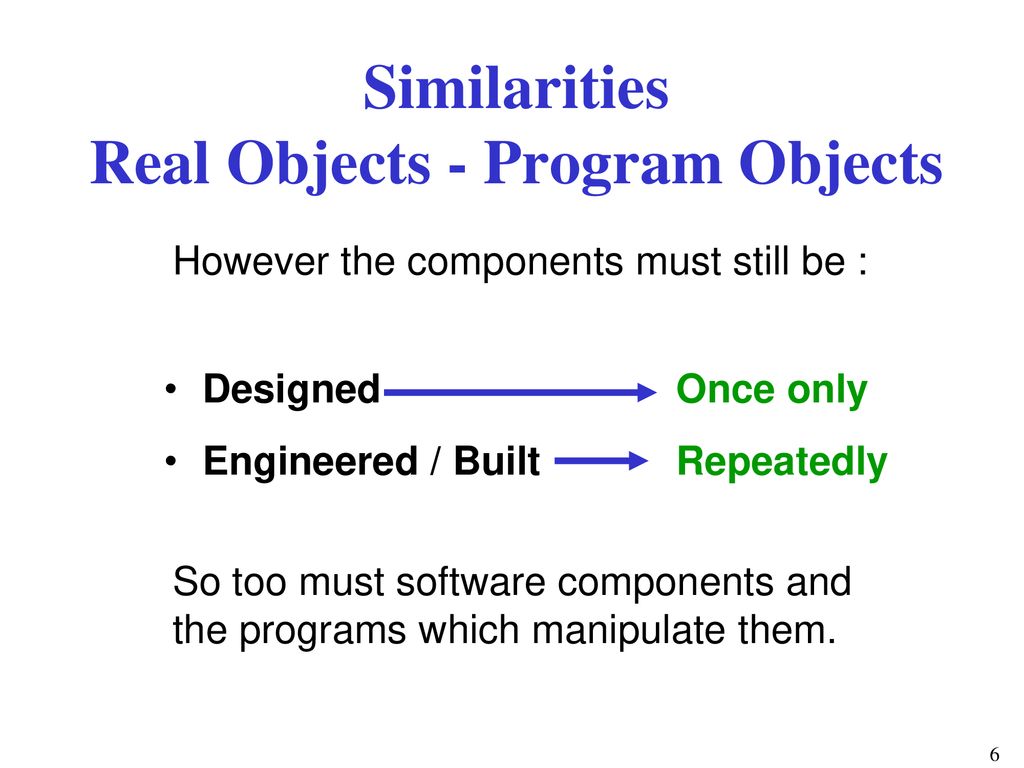 Similarities
Real Objects - Program Objects

However the components must still be :

• Designed Once only
• Engineered / Built Repeatedly

So too must software components and the programs which manipulate them.

6